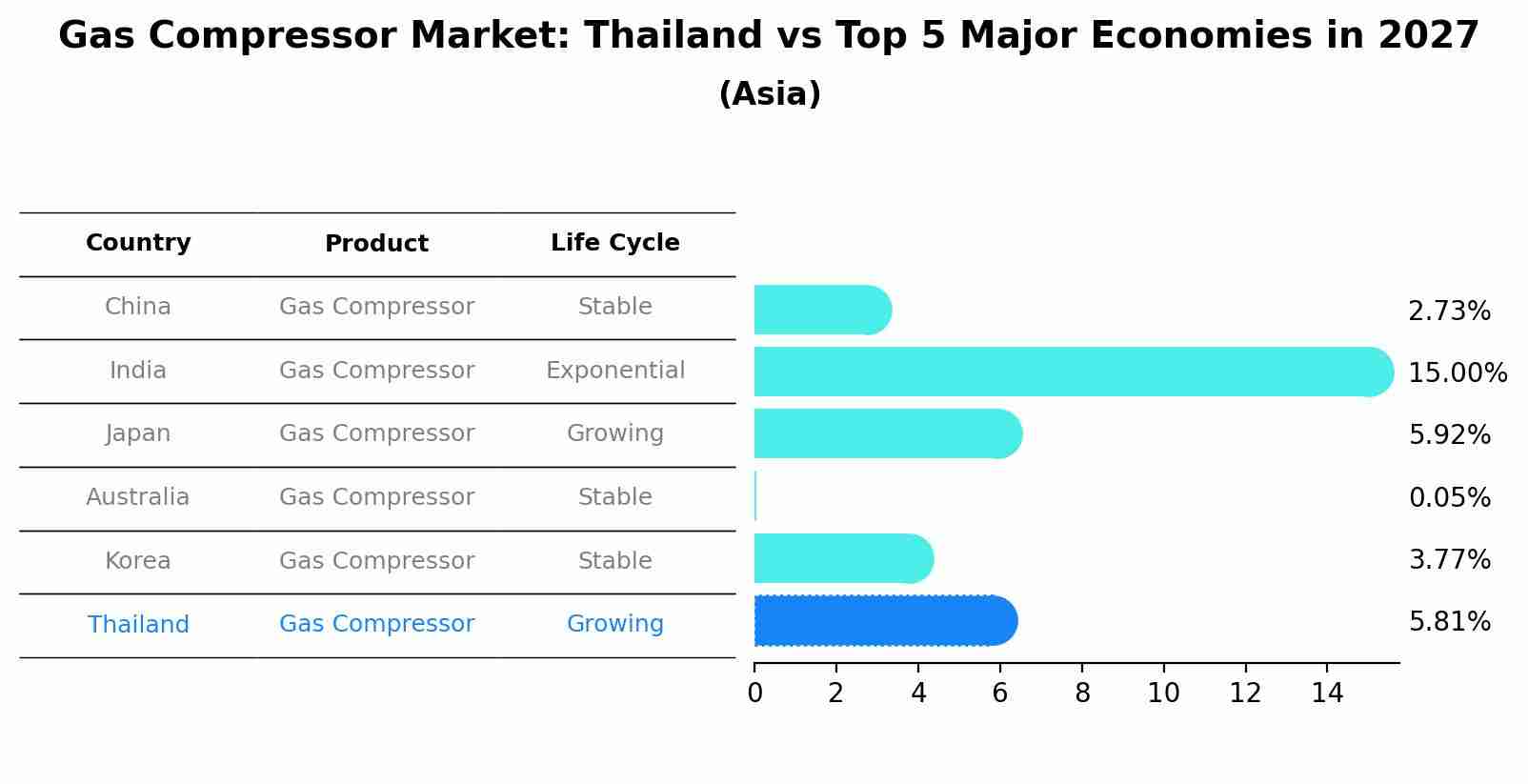 Gas Compressor Market: Thailand vs Top 5 Major Economies in 2027
(Asia)

| Country | Product | Life Cycle |
|---|---|---|
| China | Gas Compressor | Stable |
| India | Gas Compressor | Exponential |
| Japan | Gas Compressor | Growing |
| Australia | Gas Compressor | Stable |
| Korea | Gas Compressor | Stable |
| Thailand | Gas Compressor | Growing |

2.73%
15.00%
5.92%
0.05%
3.77%
5.81%

0 2 4 6 8 10 12 14